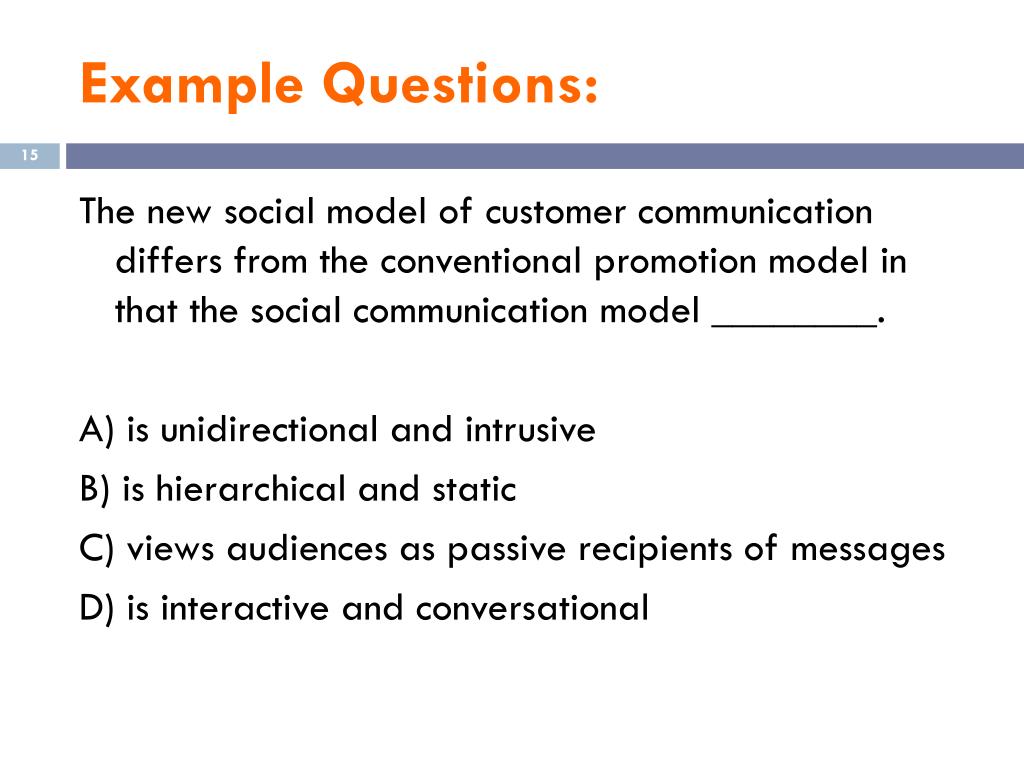 Example Questions:

15

The new social model of customer communication differs from the conventional promotion model in that the social communication model ________.

A) is unidirectional and intrusive

B) is hierarchical and static

C) views audiences as passive recipients of messages

D) is interactive and conversational